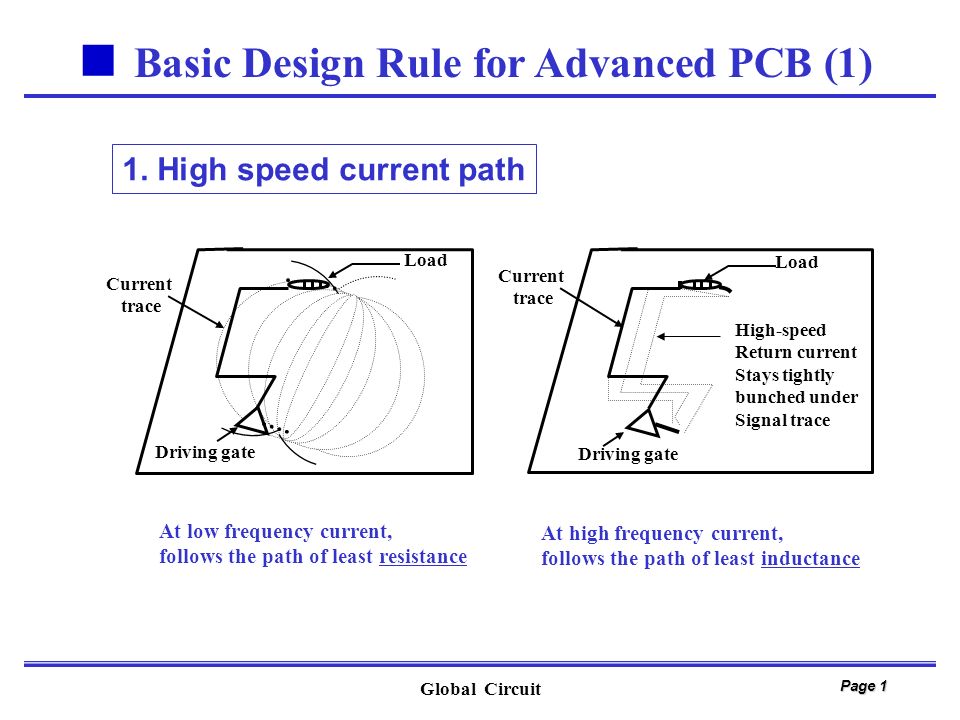 Basic Design Rule for Advanced PCB (1)

1. High speed current path

Current trace

Load

Driving gate

Current trace

Load

High-speed Return current Stays tightly bunched under Signal trace

Driving gate

At low frequency current, follows the path of least resistance

At high frequency current, follows the path of least inductance

Global Circuit

Page 1